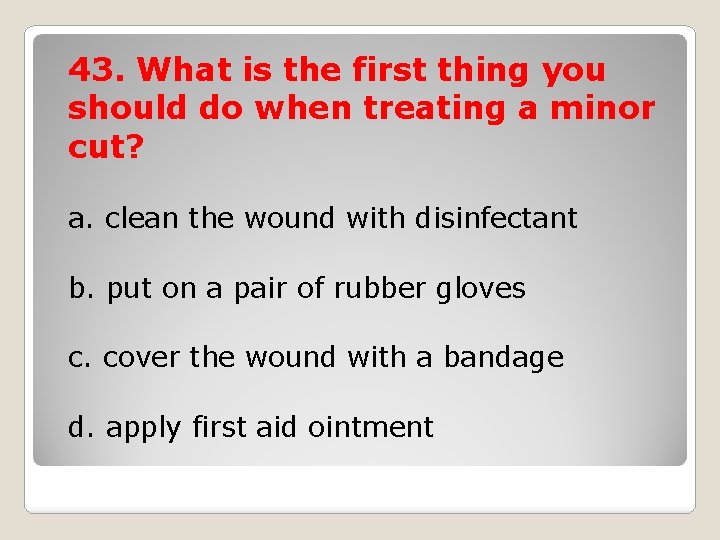 43. What is the first thing you should do when treating a minor cut?

a. clean the wound with disinfectant

b. put on a pair of rubber gloves

c. cover the wound with a bandage

d. apply first aid ointment